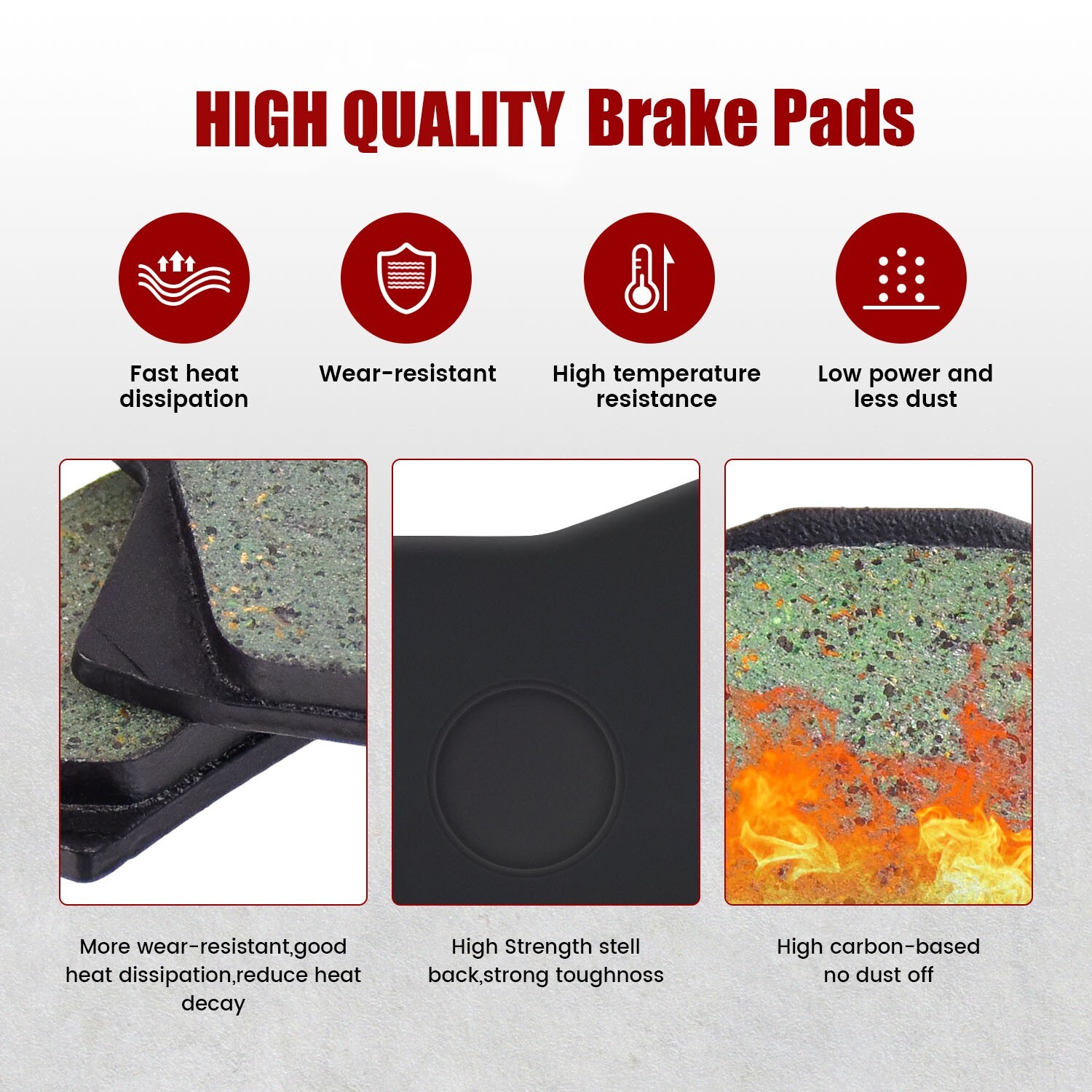 HIGH QUALITY Brake Pads

Fast heat dissipation

Wear-resistant

High temperature resistance

Low power and less dust

More wear-resistant,good heat dissipation,reduce heat decay

High Strength stell back,strong toughnoss

High carbon-based no dust off